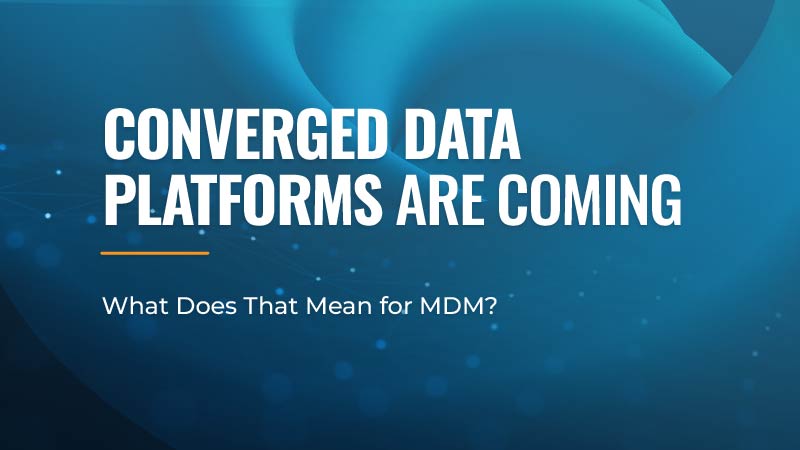 CONVERGED DATA PLATFORMS ARE COMING

What Does That Mean for MDM?